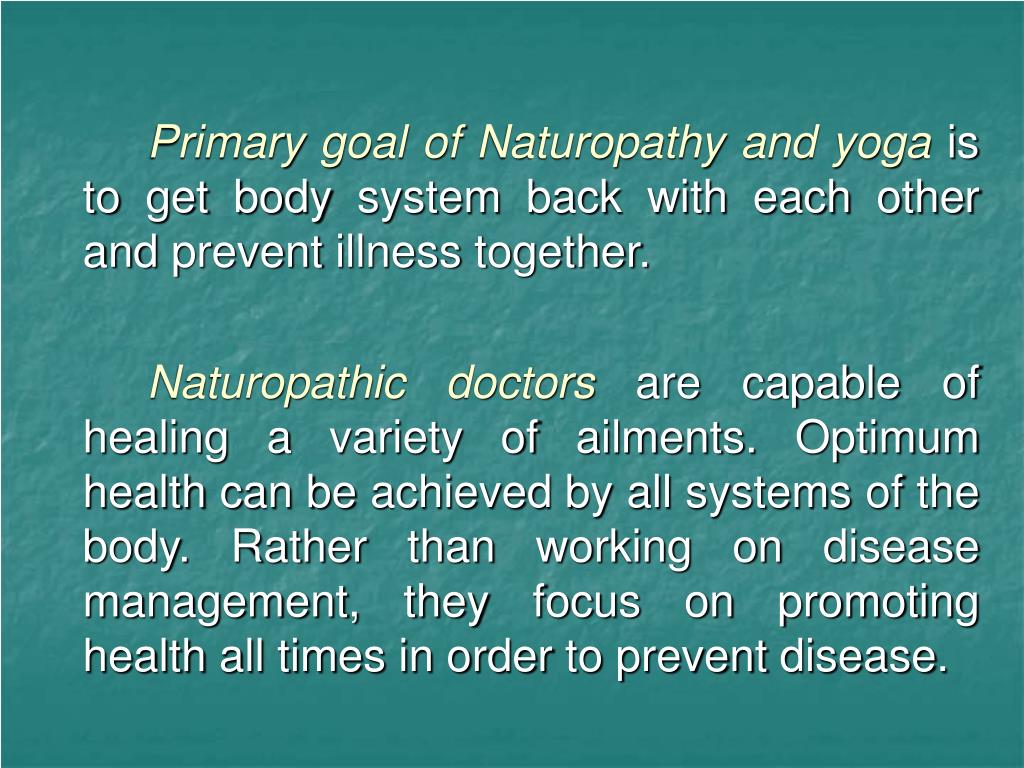 Primary goal of Naturopathy and yoga is to get body system back with each other and prevent illness together.

Naturopathic doctors are capable of healing a variety of ailments. Optimum health can be achieved by all systems of the body. Rather than working on disease management, they focus on promoting health all times in order to prevent disease.